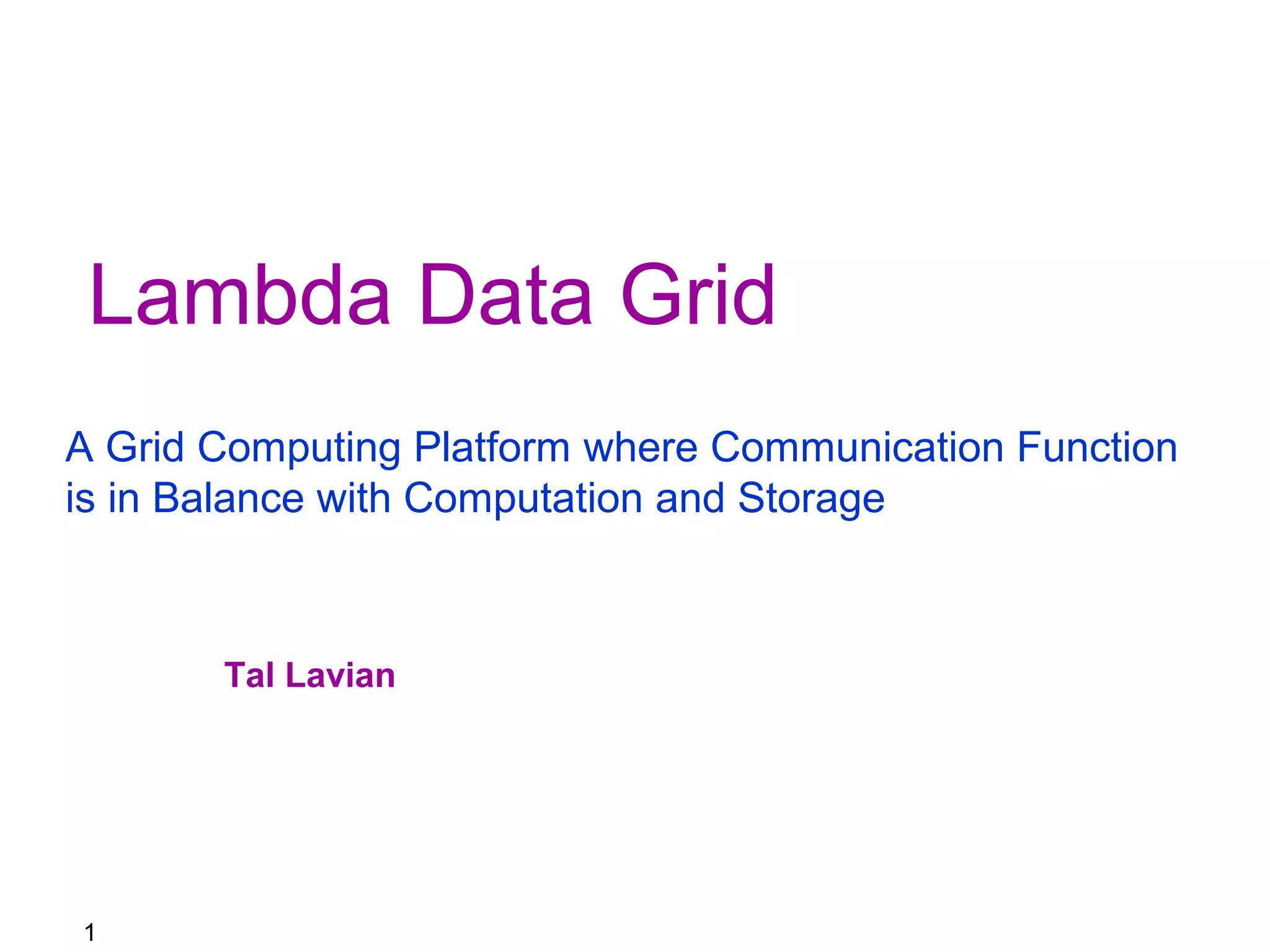 Lambda Data Grid

A Grid Computing Platform where Communication Function is in Balance with Computation and Storage

Tal Lavian

1